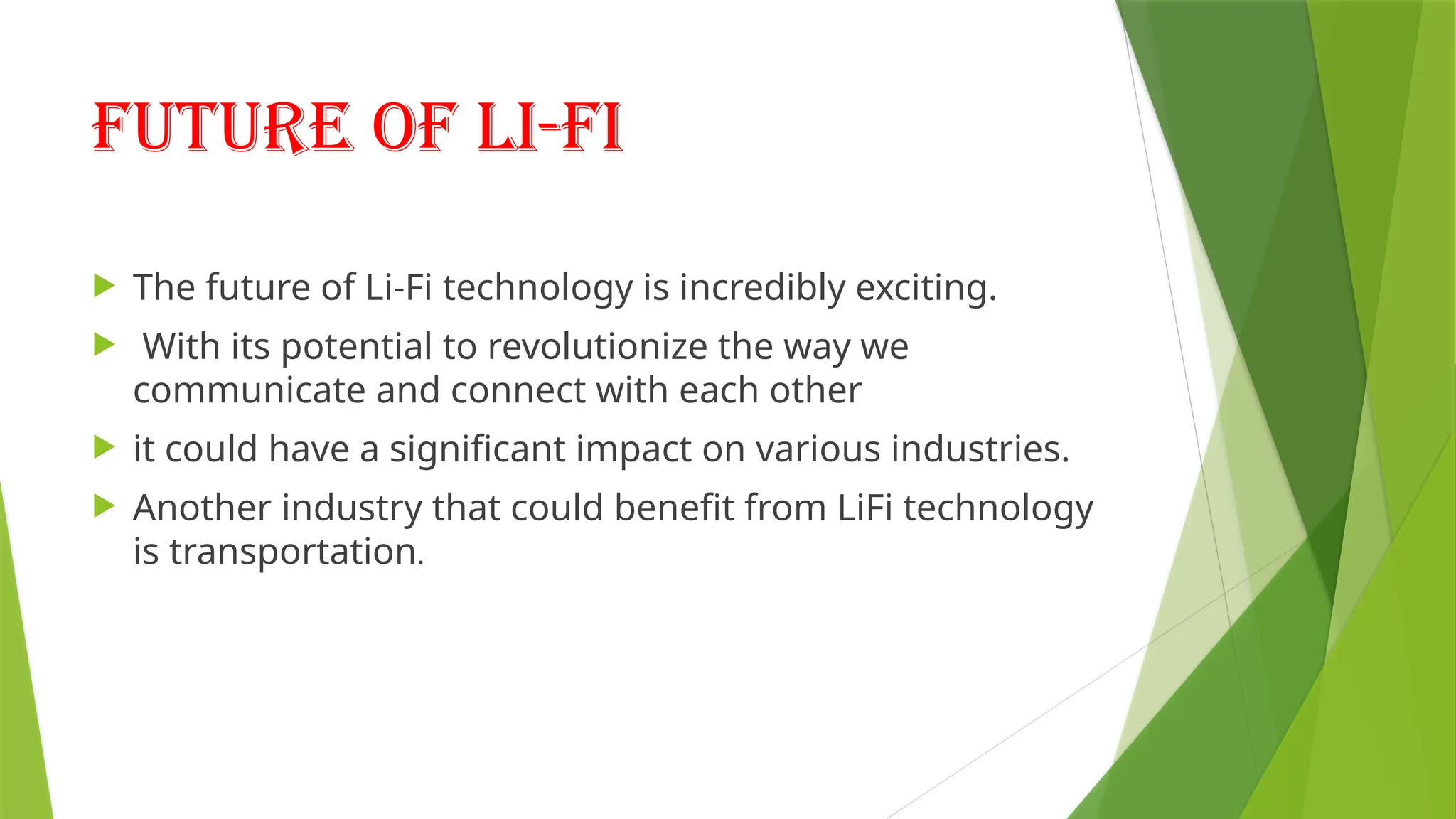 FUTURE OF LI-FI

The future of Li-Fi technology is incredibly exciting.

With its potential to revolutionize the way we communicate and connect with each other

it could have a significant impact on various industries.

Another industry that could benefit from LiFi technology is transportation.